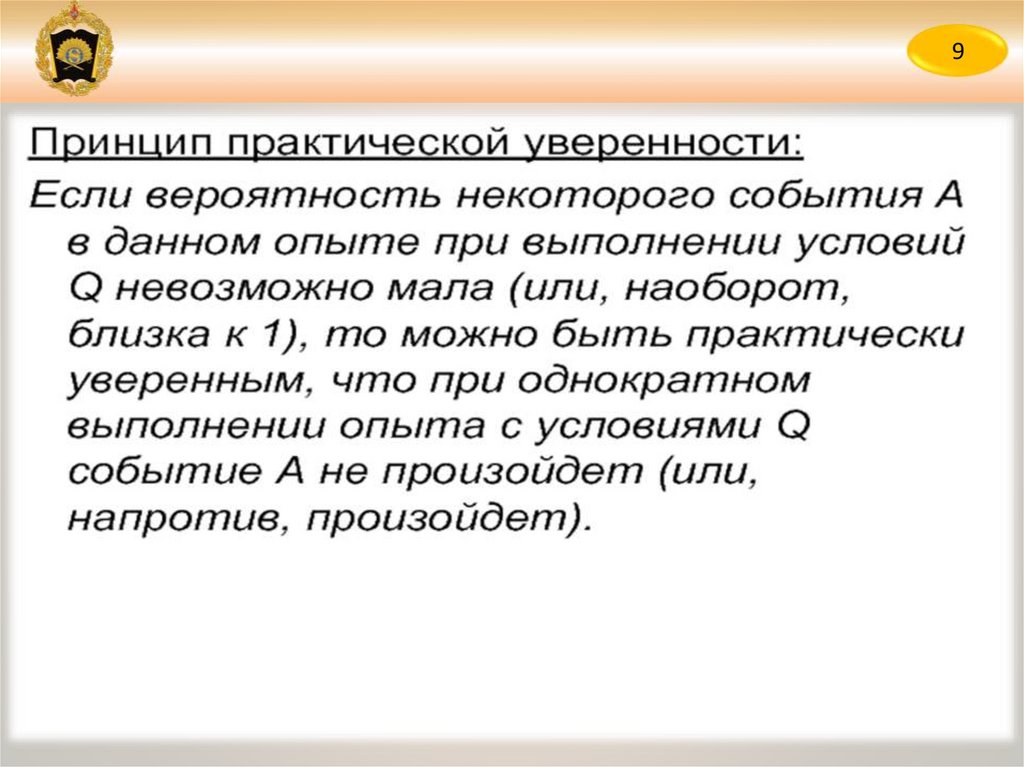 9

Принцип практической уверенности:

Если вероятность некоторого события А в данном опыте при выполнении условий Q невозможно мала (или, наоборот, близка к 1), то можно быть практически уверенным, что при однократном выполнении опыта с условиями Q событие А не произойдет (или, напротив, произойдет).